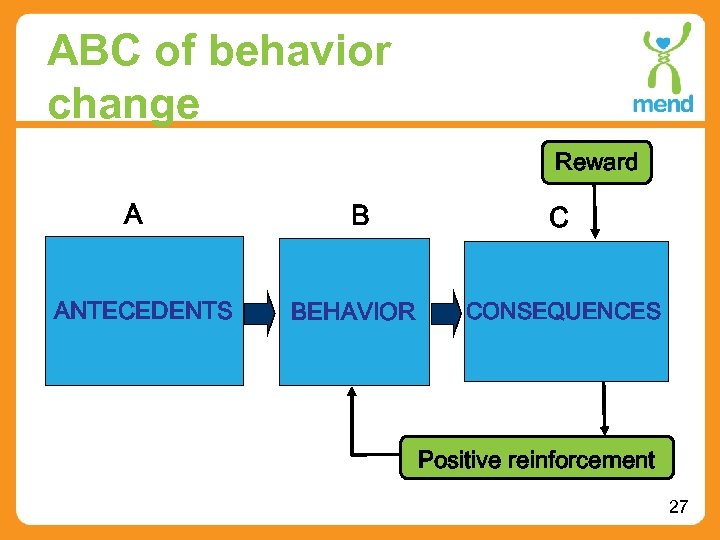 ABC of behavior change

mend

Reward

A

B

C

ANTECEDENTS

BEHAVIOR

CONSEQUENCES

Positive reinforcement

27